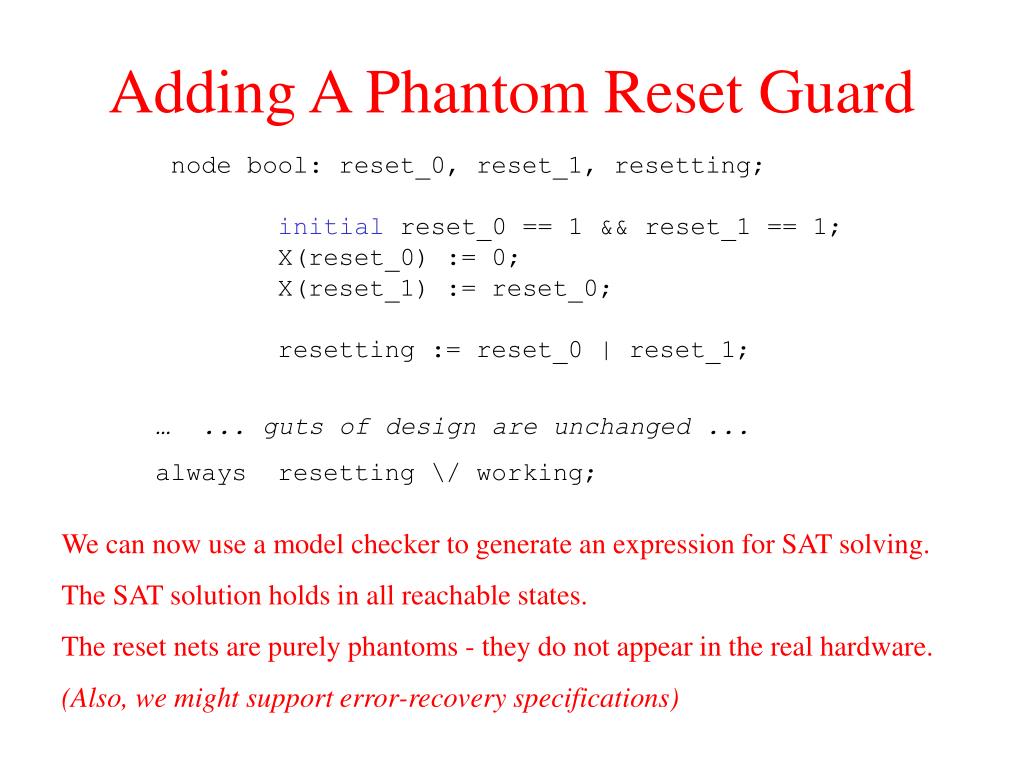 Adding A Phantom Reset Guard

node bool: reset_0, reset_1, resetting;

initial reset_0 == 1 && reset_1 == 1;
X(reset_0) := 0;
X(reset_1) := reset_0;

resetting := reset_0 | reset_1;

… ... guts of design are unchanged ...

always resetting \/ working;

We can now use a model checker to generate an expression for SAT solving.

The SAT solution holds in all reachable states.

The reset nets are purely phantoms - they do not appear in the real hardware.

(Also, we might support error-recovery specifications)